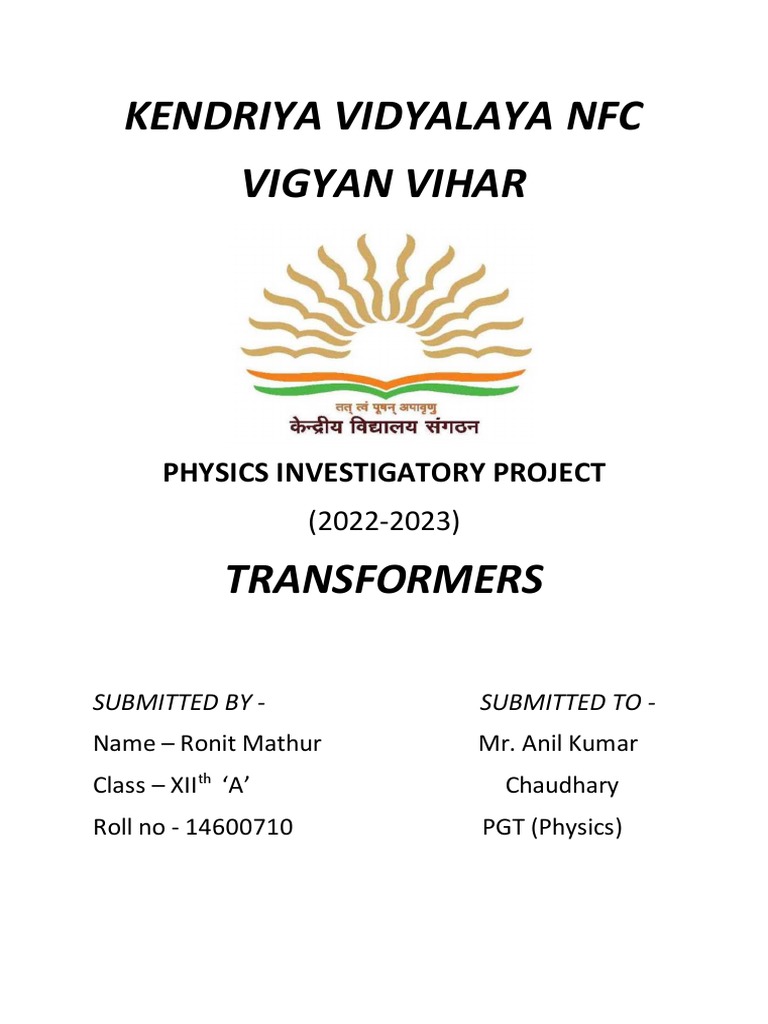 KENDRIYA VIDYALAYA NFC

VIGYAN VIHAR

तत् त्वं पूषन् अपावृणु
केन्द्रीय विद्यालय संगठन

PHYSICS INVESTIGATORY PROJECT

(2022-2023)

TRANSFORMERS

SUBMITTED BY -
Name – Ronit Mathur
Class – XII$^{th}$ 'A'
Roll no - 14600710

SUBMITTED TO -
Mr. Anil Kumar Chaudhary
PGT (Physics)